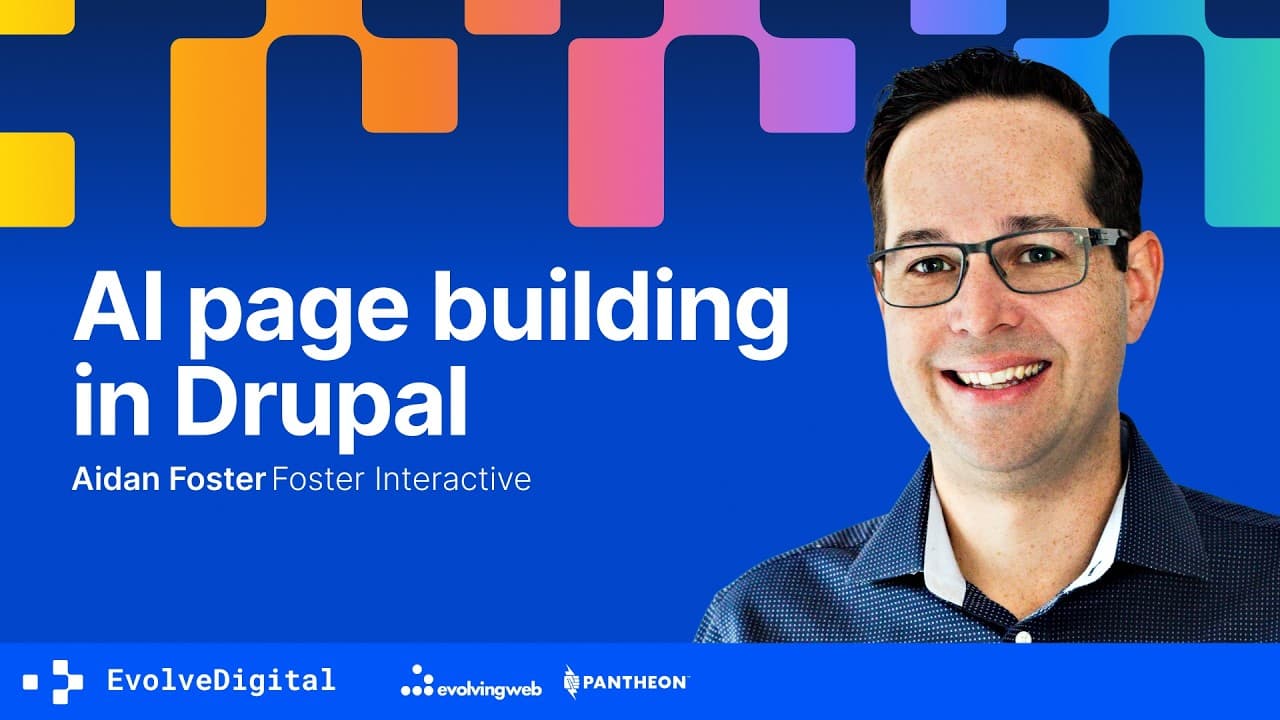 AI page building in Drupal

Aidan Foster Foster Interactive

EvolveDigital

evolvingweb

PANTHEON